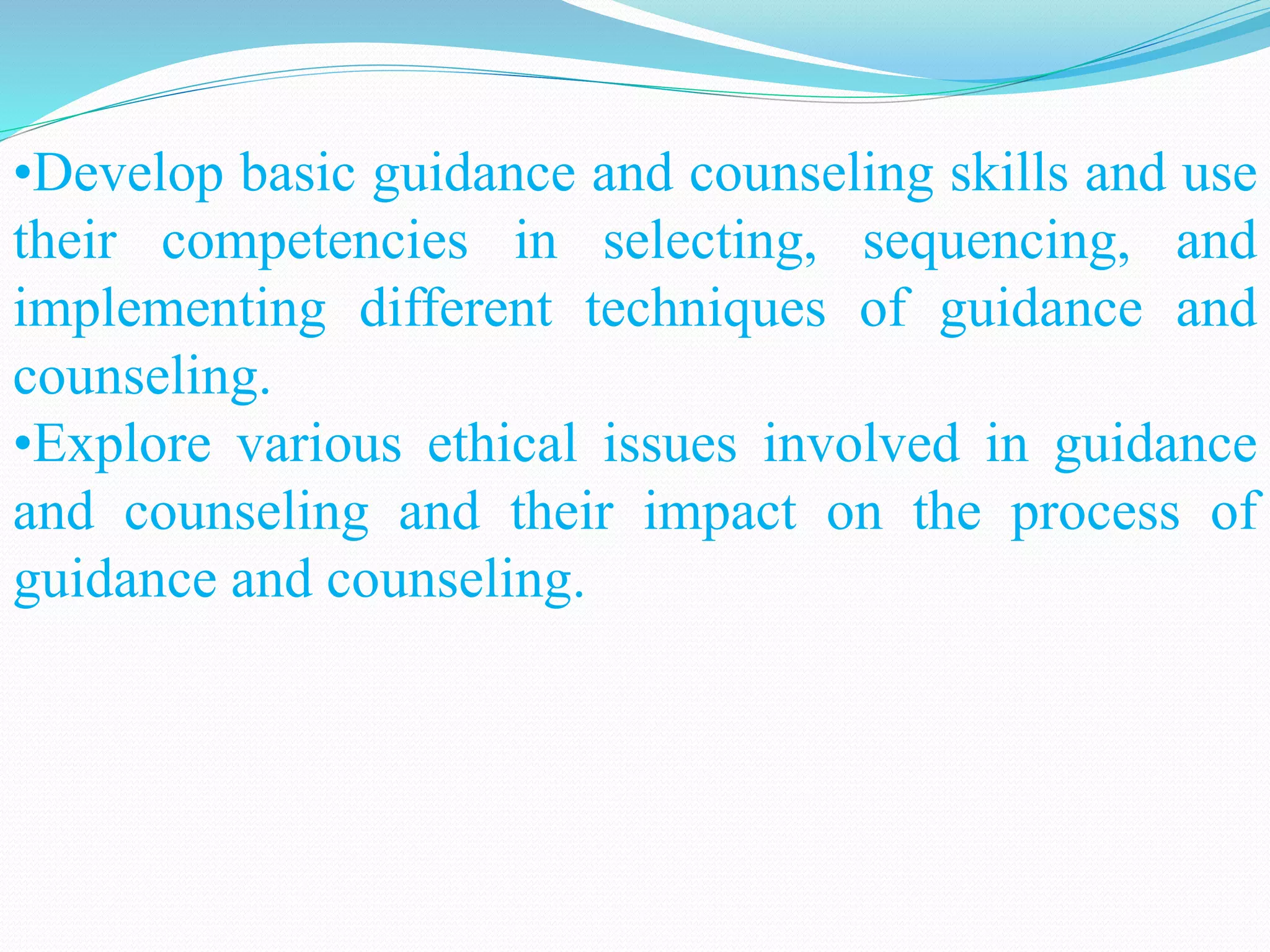 •Develop basic guidance and counseling skills and use their competencies in selecting, sequencing, and implementing different techniques of guidance and counseling.

•Explore various ethical issues involved in guidance and counseling and their impact on the process of guidance and counseling.